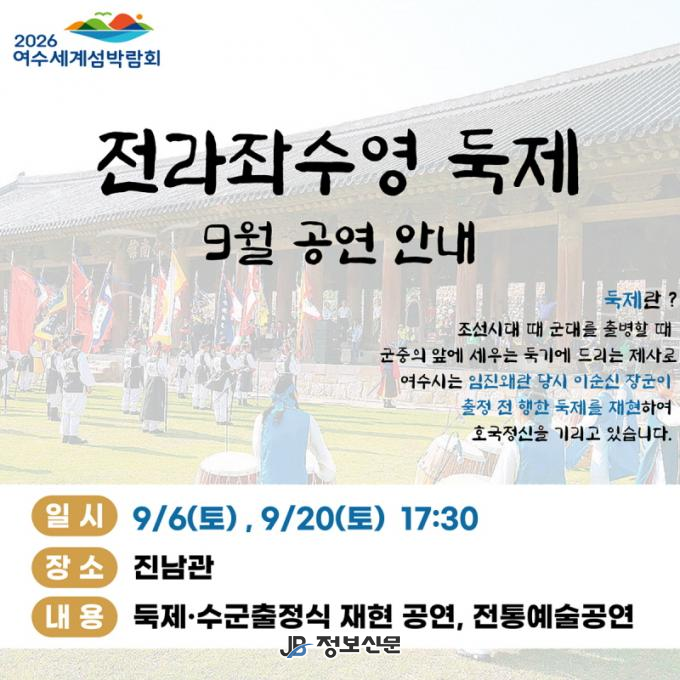 2026
여수세계섬박람회

전라좌수영 둑제
9월 공연 안내

둑제란 ?
조선시대 때 군대를 출병할 때 군중의 앞에 세우는 둑기에 드리는 제사로 여수시는 임진왜란 당시 이순신 장군이 출정 전 행한 둑제를 재현하여 호국정신을 기리고 있습니다.

일 시 9/6(토) , 9/20(토) 17:30
장 소 진남관
내 용 둑제·수군출정식 재현 공연, 전통예술공연

JB 정보신문